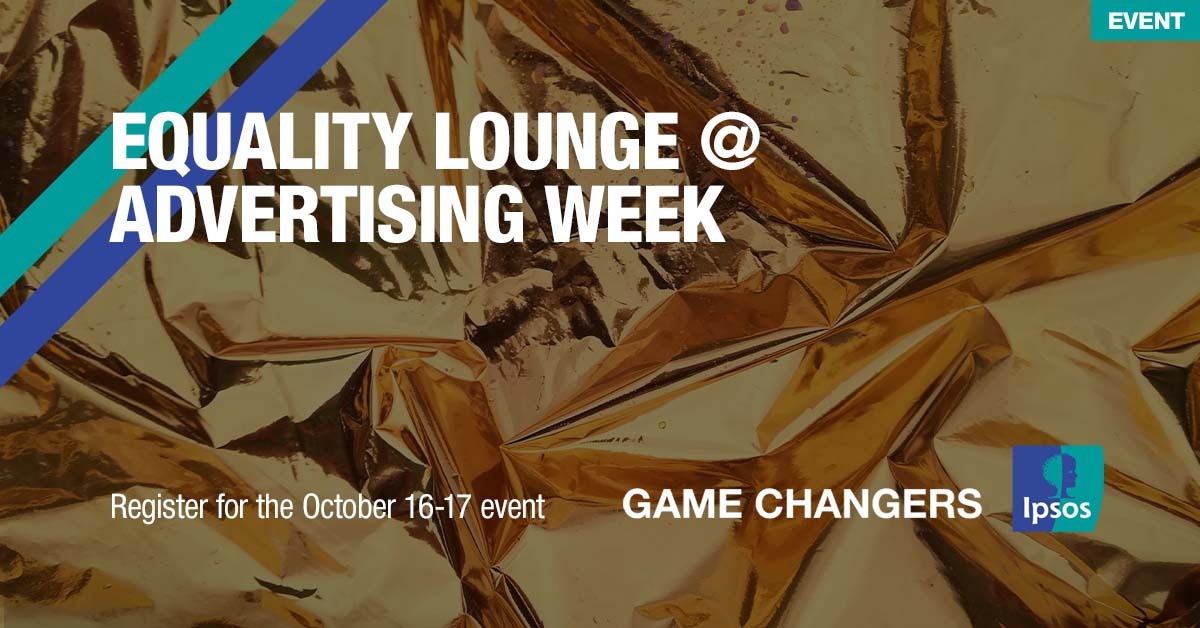 EVENT

EQUALITY LOUNGE @ ADVERTISING WEEK

Register for the October 16-17 event

GAME CHANGERS

Ipsos